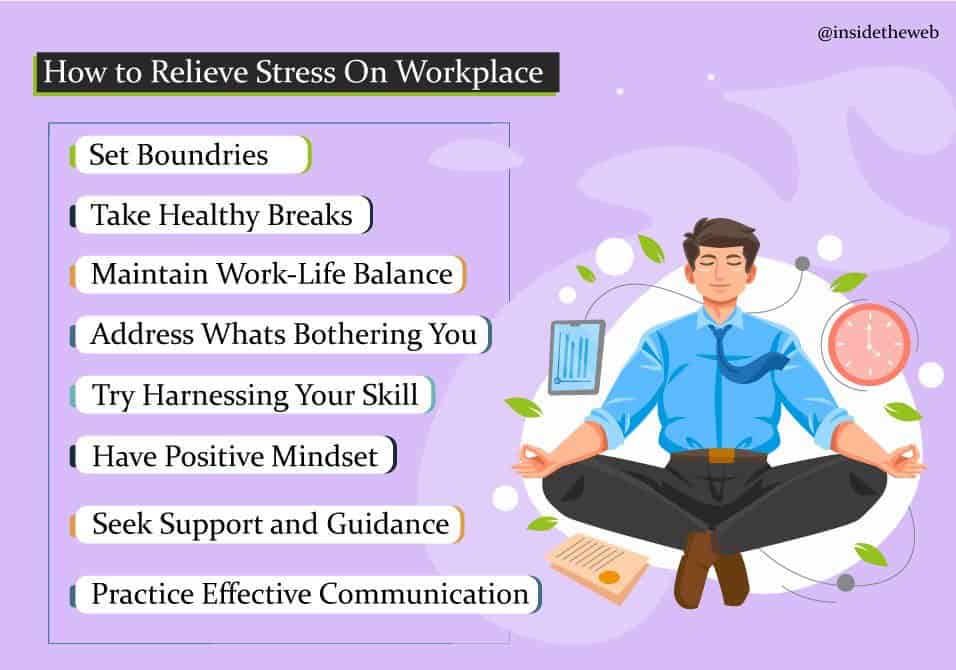 @insidetheweb

How to Relieve Stress On Workplace

Set Boundries

Take Healthy Breaks

Maintain Work-Life Balance

Address Whats Bothering You

Try Harnessing Your Skill

Have Positive Mindset

Seek Support and Guidance

Practice Effective Communication